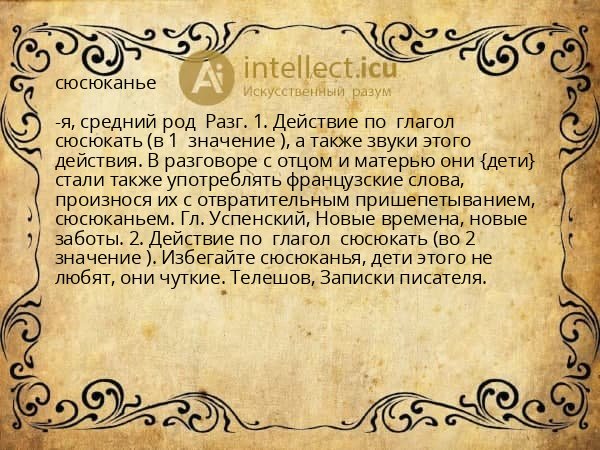 Ai intellect.icu
Искусственный разум

сюсюканье

-я, средний род Разг. 1. Действие по глагол сюсюкать (в 1 значение ), а также звуки этого действия. В разговоре с отцом и матерью они {дети} стали также употреблять французские слова, произнося их с отвратительным пришепетыванием, сюсюканьем. Гл. Успенский, Новые времена, новые заботы. 2. Действие по глагол сюсюкать (во 2 значение ). Избегайте сюсюканья, дети этого не любят, они чуткие. Телешов, Записки писателя.